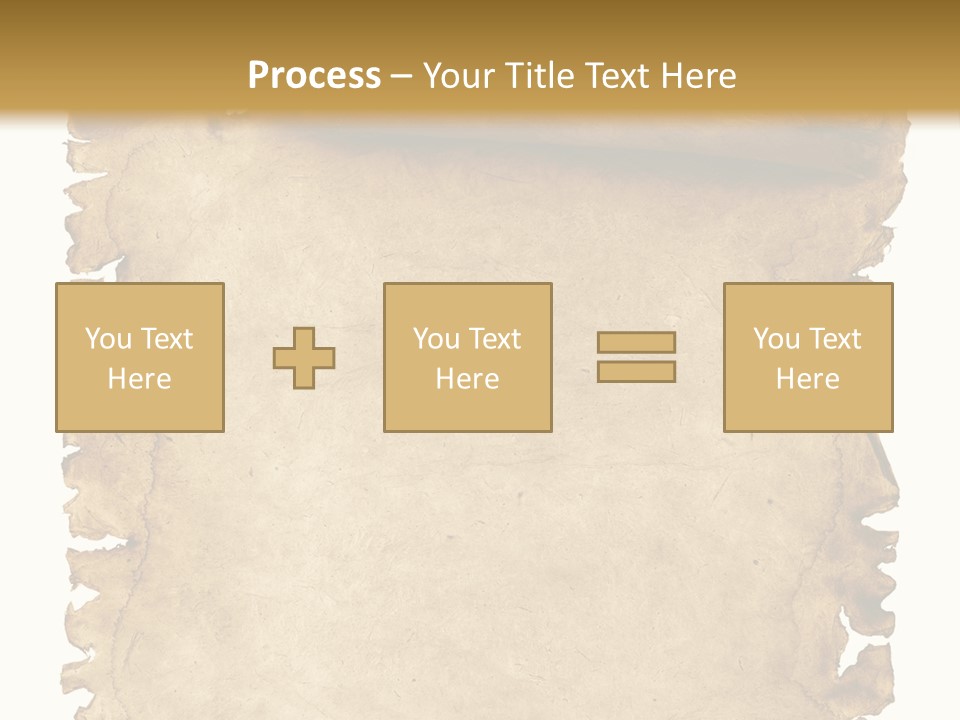 Process – Your Title Text Here

You Text Here

You Text Here

You Text Here